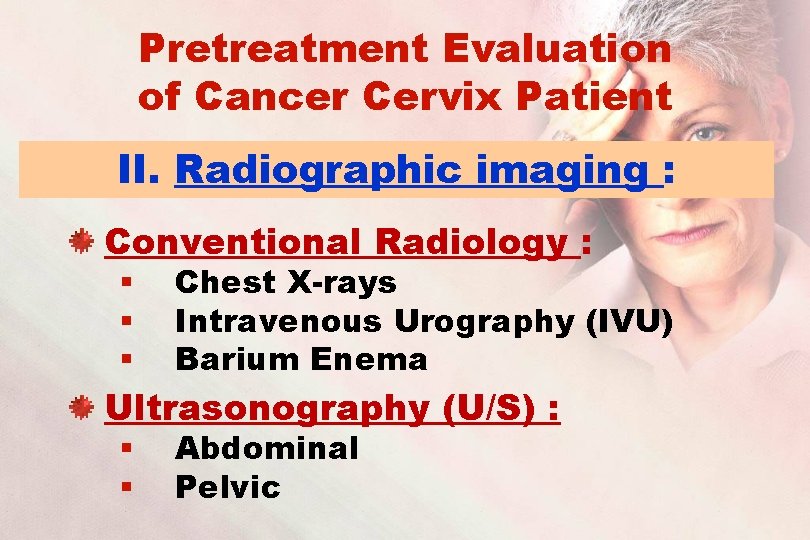 Pretreatment Evaluation of Cancer Cervix Patient

II. Radiographic imaging :

Conventional Radiology :
- Chest X-rays
- Intravenous Urography (IVU)
- Barium Enema

Ultrasonography (U/S) :
- Abdominal
- Pelvic